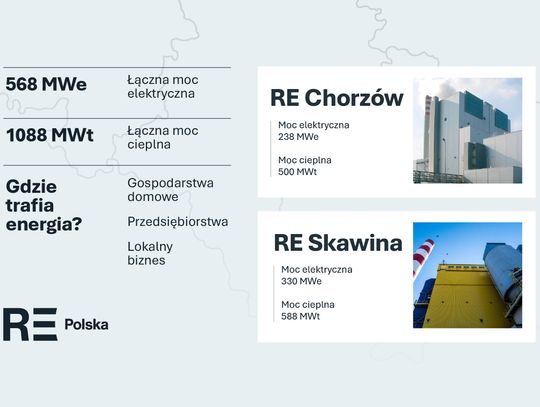 568 MWe

Łączna moc elektryczna

1088 MWt

Łączna moc cieplna

Gdzie trafia energia?

Gospodarstwa domowe

Przedsiębiorstwa

Lokalny biznes

RE Polska

RE Chorzów

Moc elektryczna
238 MWe

Moc cieplna
500 MWt

RE Skawina

Moc elektryczna
330 MWe

Moc cieplna
588 MWt